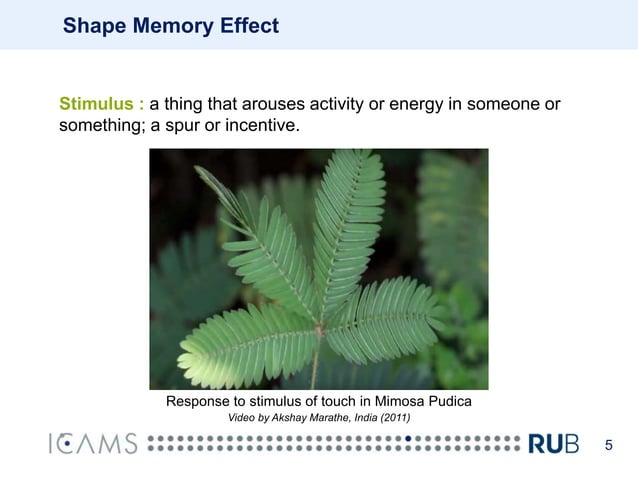 Shape Memory Effect

Stimulus : a thing that arouses activity or energy in someone or something; a spur or incentive.

Response to stimulus of touch in Mimosa Pudica
Video by Akshay Marathe, India (2011)

ICAMS RUB 5